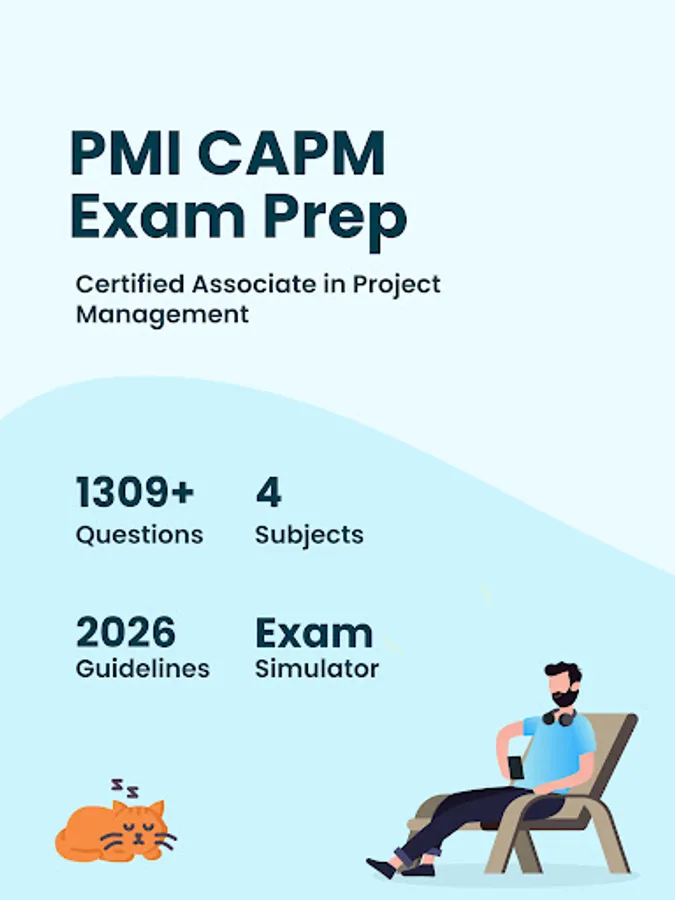 PMI CAPM Exam Prep

Certified Associate in Project Management

1309+ Questions

4 Subjects

2026 Guidelines

Exam Simulator

z z